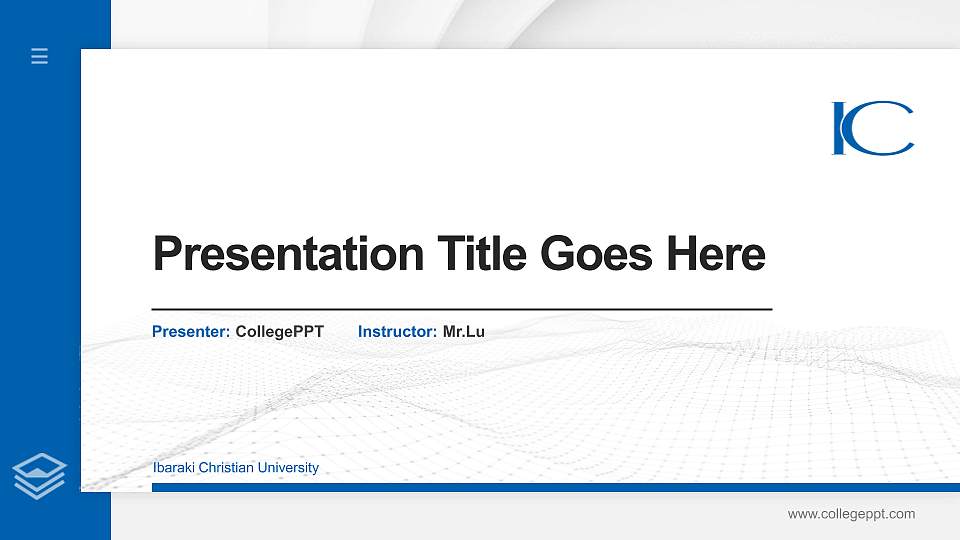 IC

Presentation Title Goes Here

Presenter: CollegePPT Instructor: Mr.Lu

Ibaraki Christian University

www.collegeppt.com